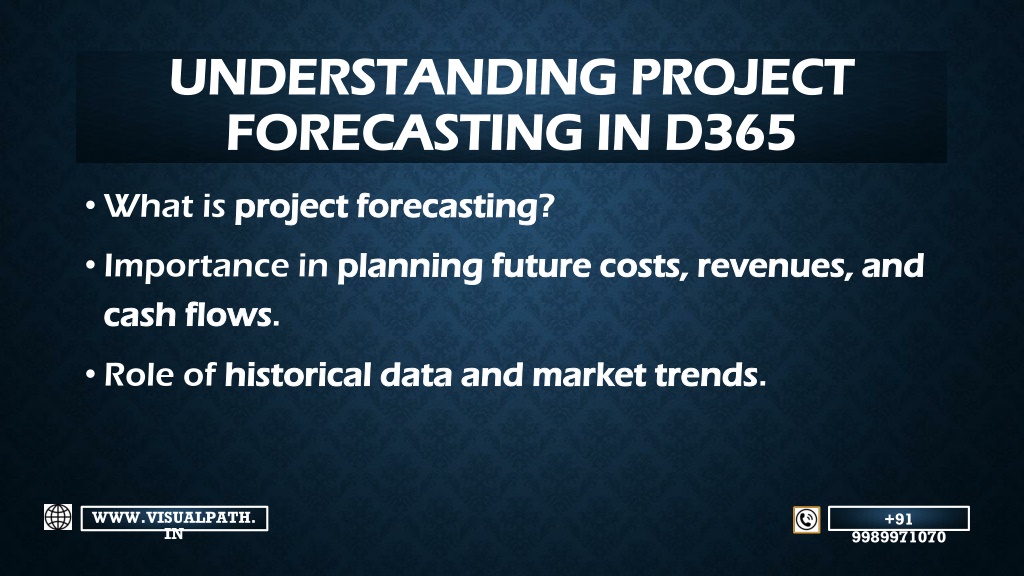 UNDERSTANDING PROJECT FORECASTING IN D365

• What is project forecasting?

• Importance in planning future costs, revenues, and cash flows.

• Role of historical data and market trends.

WWW.VISUALPATH.IN

+91 9989971070